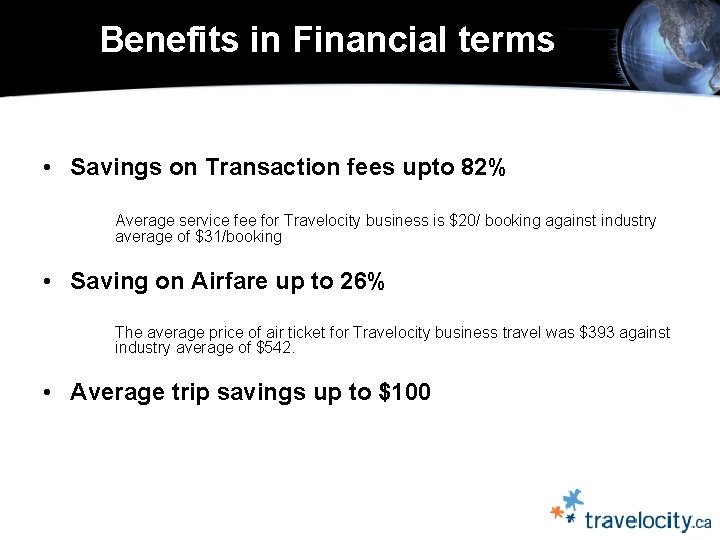 Benefits in Financial terms

• Savings on Transaction fees upto 82%

Average service fee for Travelocity business is \$20/ booking against industry average of \$31/booking

• Saving on Airfare up to 26%

The average price of air ticket for Travelocity business travel was \$393 against industry average of \$542.

• Average trip savings up to \$100

travelocity.ca